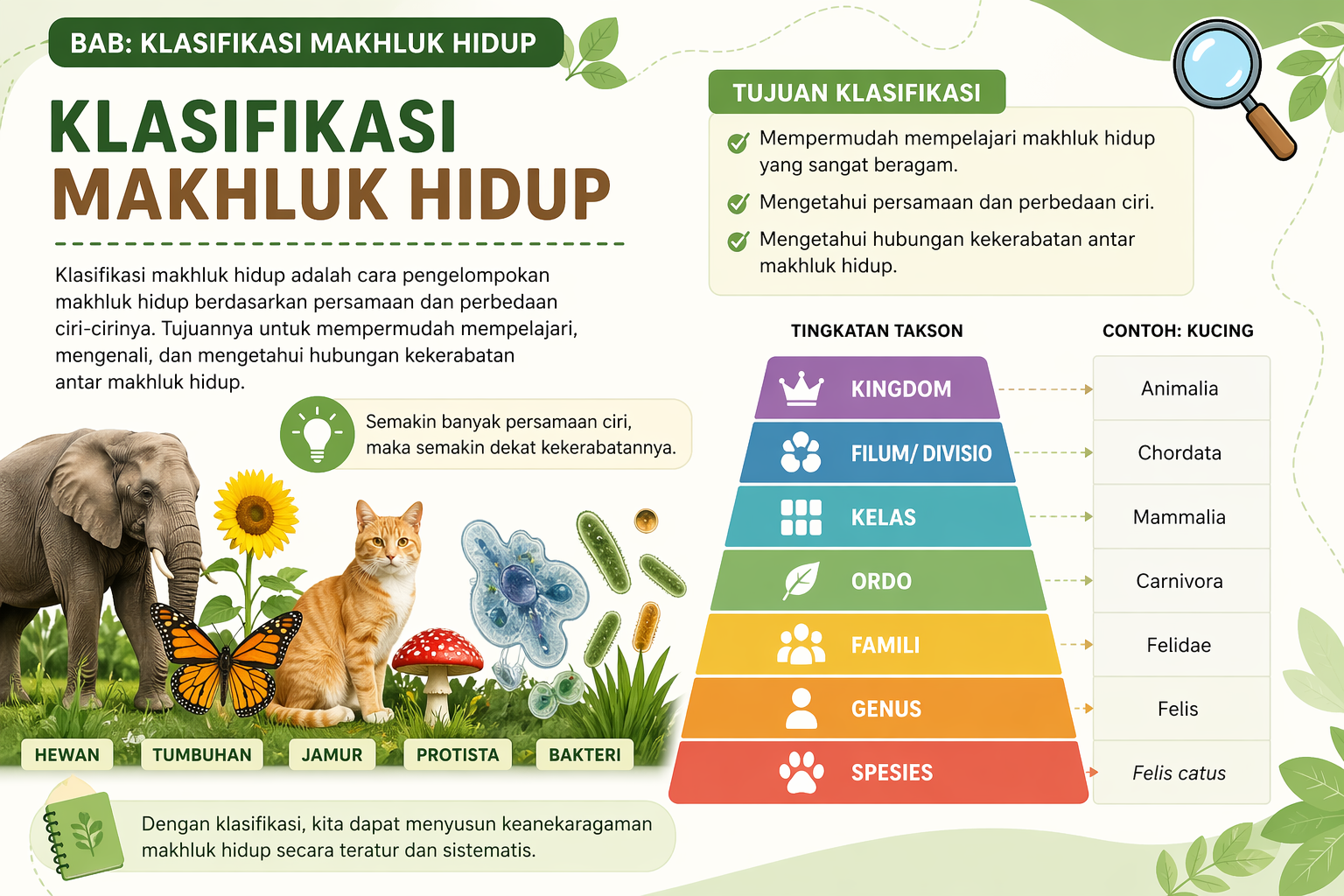 BAB: KLASIFIKASI MAKHLUK HIDUP

KLASIFIKASI MAKHLUK HIDUP

Klasifikasi makhluk hidup adalah cara pengelompokan makhluk hidup berdasarkan persamaan dan perbedaan ciri-cirinya. Tujuannya untuk mempermudah mempelajari, mengenali, dan mengetahui hubungan kekerabatan antar makhluk hidup.

Semakin banyak persamaan ciri, maka semakin dekat kekerabatannya.

HEWAN
TUMBUHAN
JAMUR
PROTISTA
BAKTERI

Dengan klasifikasi, kita dapat menyusun keanekaragaman makhluk hidup secara teratur dan sistematis.

TUJUAN KLASIFIKASI

Mempermudah mempelajari makhluk hidup yang sangat beragam.

Mengetahui persamaan dan perbedaan ciri.

Mengetahui hubungan kekerabatan antar makhluk hidup.

| TINGKATAN TAKSON | CONTOH: KUCING |
|---|---|
| KINGDOM | Animalia |
| FILUM/ DIVISIO | Chordata |
| KELAS | Mammalia |
| ORDO | Carnivora |
| FAMILI | Felidae |
| GENUS | Felis |
| SPESIES | Felis catus |